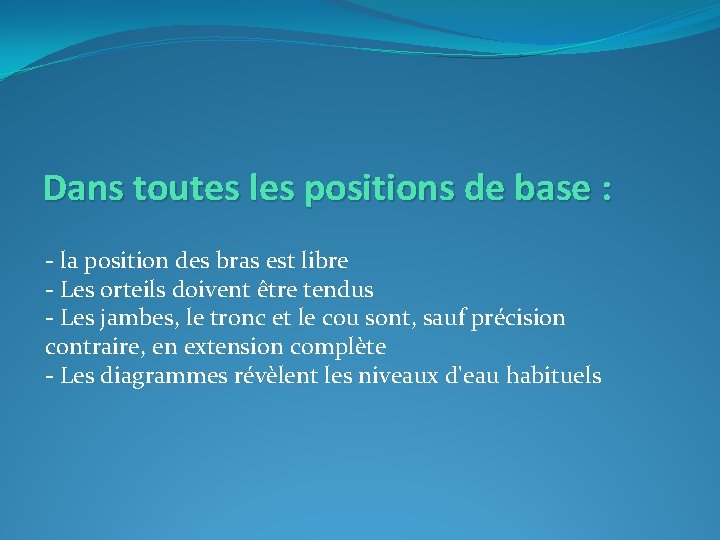 Dans toutes les positions de base :

- la position des bras est libre
- Les orteils doivent être tendus
- Les jambes, le tronc et le cou sont, sauf précision contraire, en extension complète
- Les diagrammes révèlent les niveaux d'eau habituels